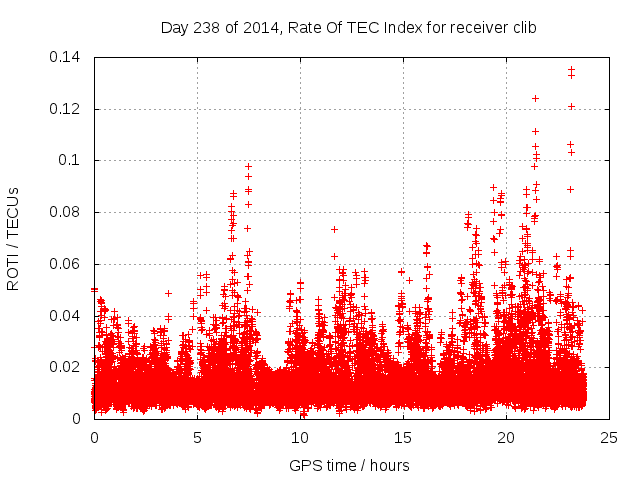 Day 238 of 2014, Rate Of TEC Index for receiver clib

ROTI / TECUs

0.14
0.12
0.1
0.08
0.06
0.04
0.02
0

0
5
10
15
20
25

GPS time / hours